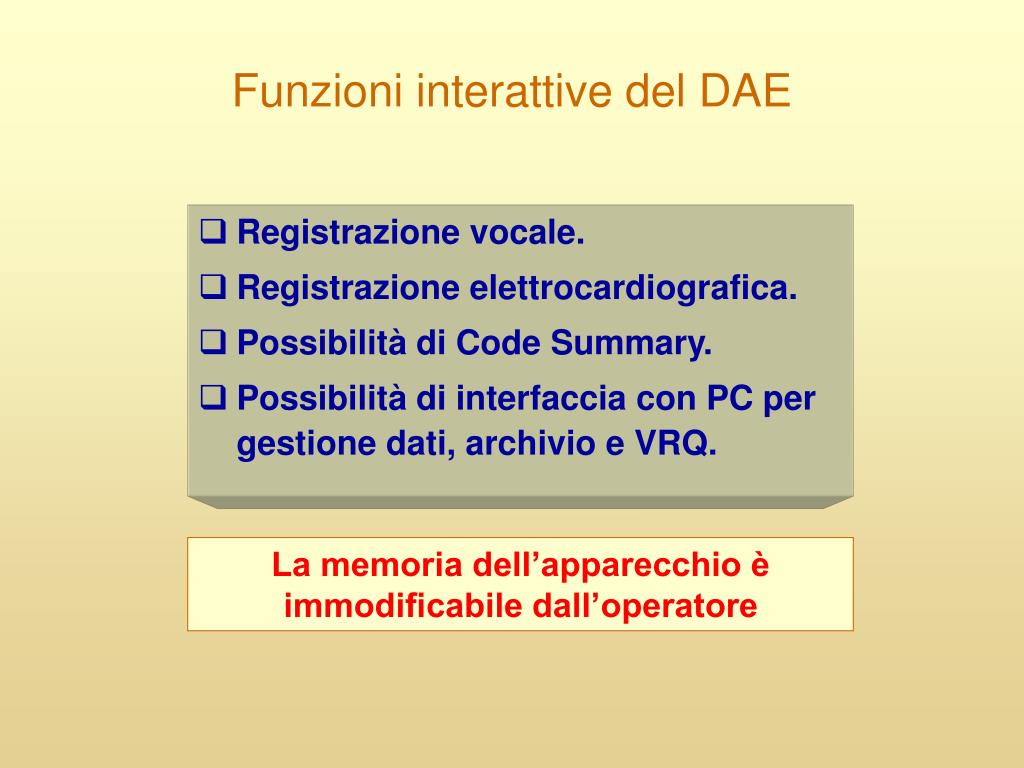 Funzioni interattive del DAE

❑ Registrazione vocale.
❑ Registrazione elettrocardiografica.
❑ Possibilità di Code Summary.
❑ Possibilità di interfaccia con PC per gestione dati, archivio e VRQ.

La memoria dell’apparecchio è immodificabile dall’operatore